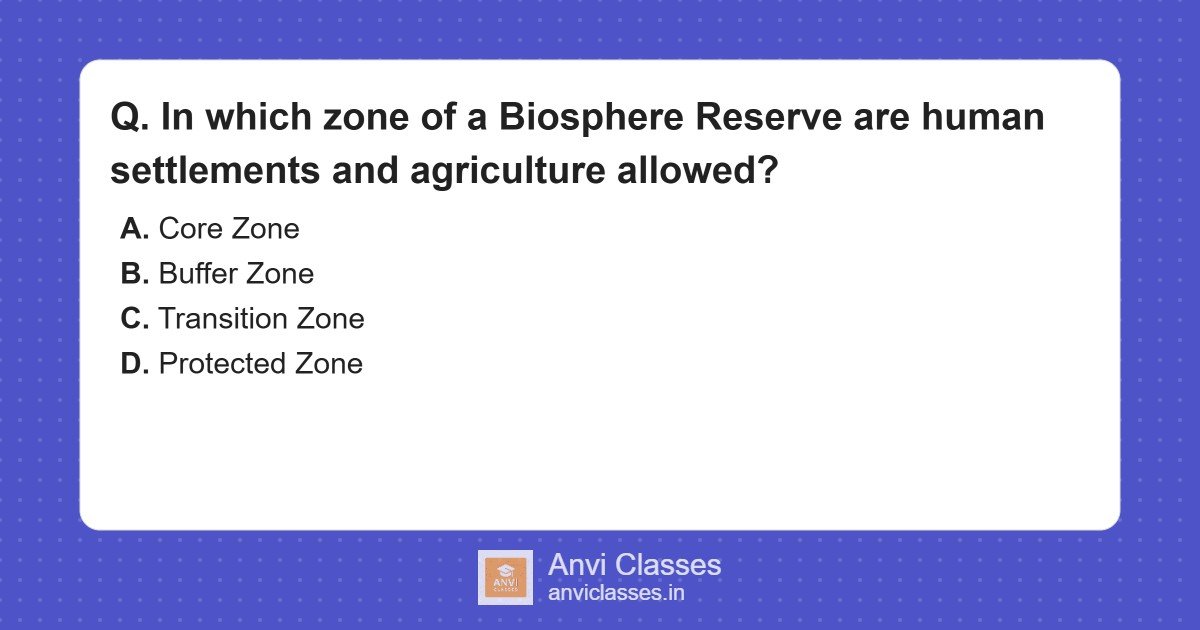 Q. In which zone of a Biosphere Reserve are human settlements and agriculture allowed?

A. Core Zone
B. Buffer Zone
C. Transition Zone
D. Protected Zone

ANVI CLASSES
Anvi Classes
anviclasses.in